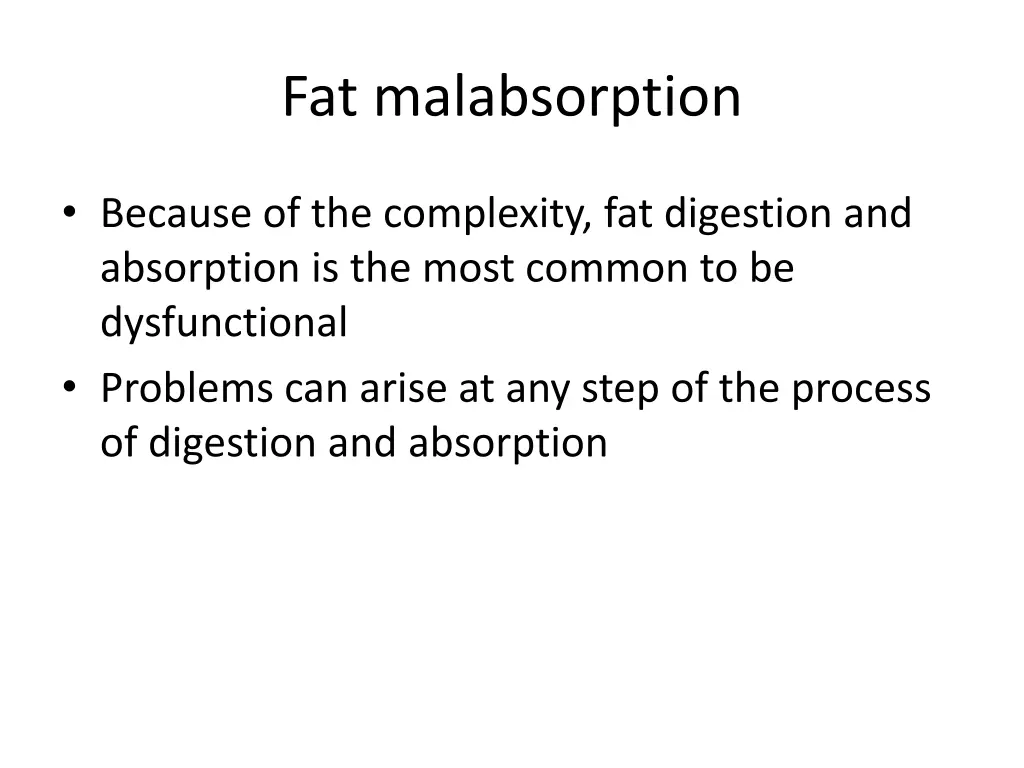 Fat malabsorption

• Because of the complexity, fat digestion and absorption is the most common to be dysfunctional
• Problems can arise at any step of the process of digestion and absorption